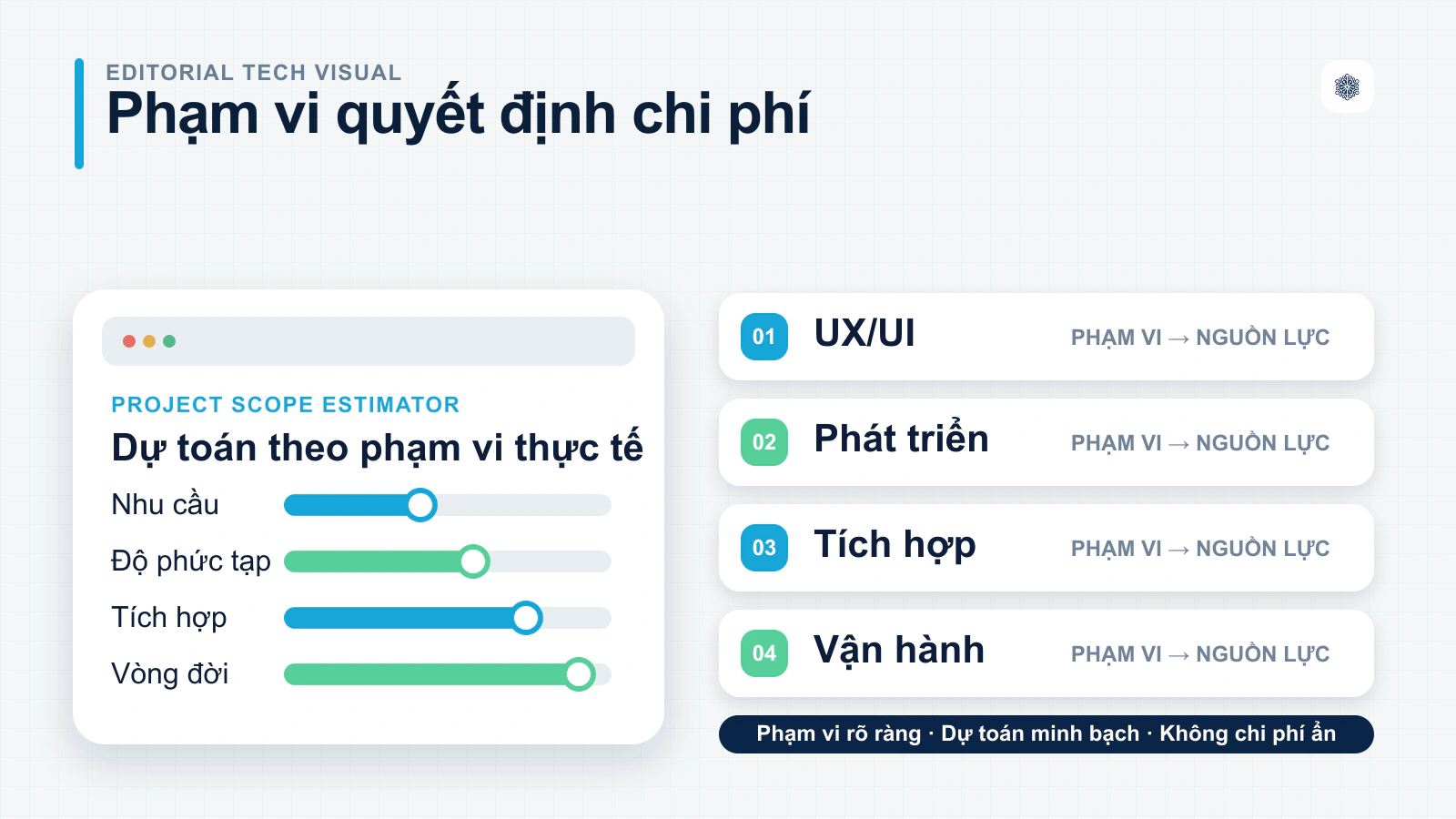 EDITORIAL TECH VISUAL
Phạm vi quyết định chi phí

PROJECT SCOPE ESTIMATOR
Dự toán theo phạm vi thực tế

Nhu cầu
Độ phức tạp
Tích hợp
Vòng đời

01 UX/UI PHẠM VI → NGUỒN LỰC
02 Phát triển PHẠM VI → NGUỒN LỰC
03 Tích hợp PHẠM VI → NGUỒN LỰC
04 Vận hành PHẠM VI → NGUỒN LỰC

Phạm vi rõ ràng · Dự toán minh bạch · Không chi phí ẩn